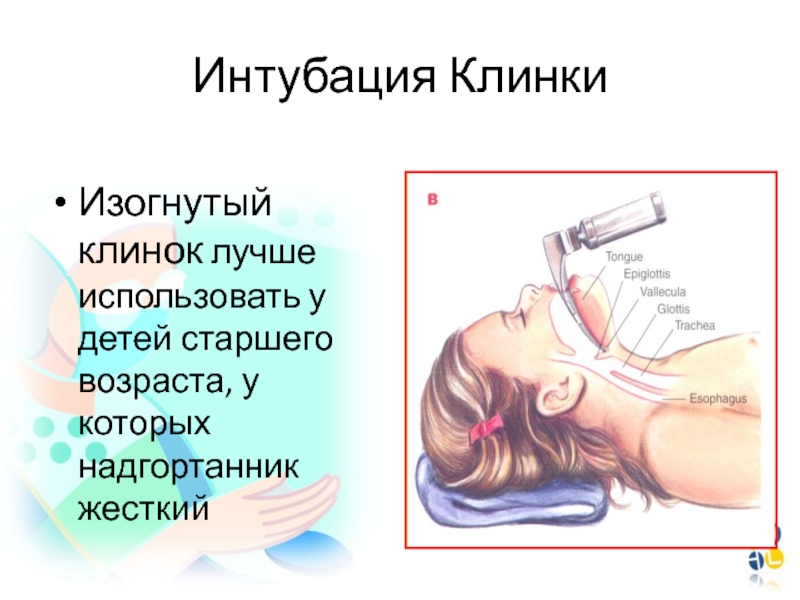 Интубация Клинки

• Изогнутый клинок лучше использовать у детей старшего возраста, у которых надгортанник жесткий

B

Tongue
Epiglottis
Vallecula
Glottis
Trachea
Esophagus